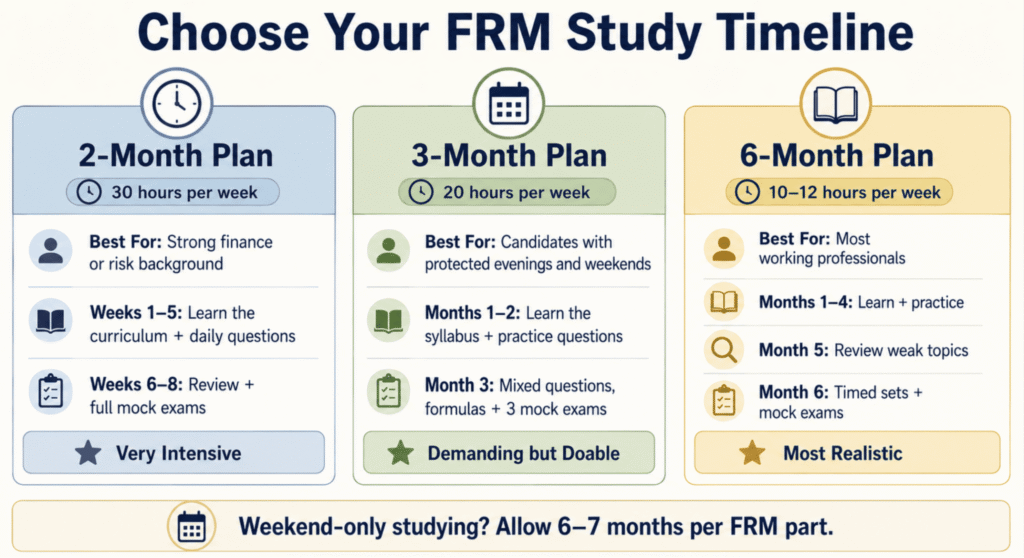 Choose Your FRM Study Timeline

2-Month Plan

30 hours per week

Best For: Strong finance or risk background

Weeks 1–5: Learn the curriculum + daily questions

Weeks 6–8: Review + full mock exams

Very Intensive

3-Month Plan

20 hours per week

Best For: Candidates with protected evenings and weekends

Months 1–2: Learn the syllabus + practice questions

Month 3: Mixed questions, formulas + 3 mock exams

Demanding but Doable

6-Month Plan

10–12 hours per week

Best For: Most working professionals

Months 1–4: Learn + practice

Month 5: Review weak topics

Month 6: Timed sets + mock exams

Most Realistic

Weekend-only studying? Allow 6–7 months per FRM part.